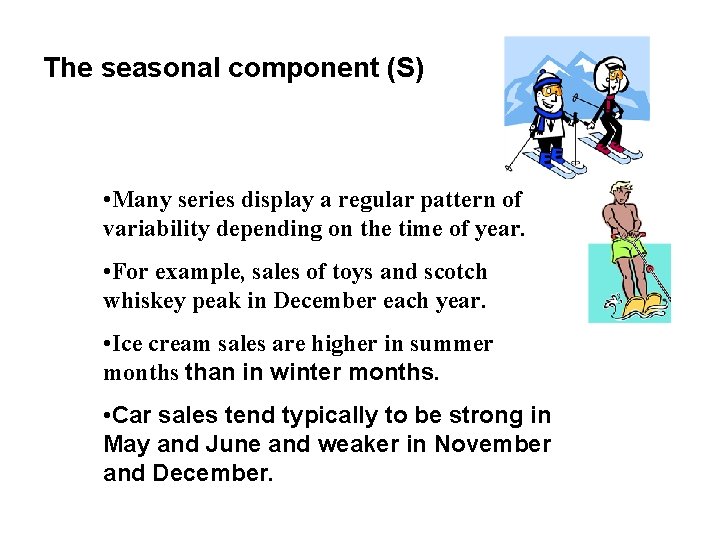 The seasonal component (S)

•Many series display a regular pattern of variability depending on the time of year.

•For example, sales of toys and scotch whiskey peak in December each year.

•Ice cream sales are higher in summer months than in winter months.

•Car sales tend typically to be strong in May and June and weaker in November and December.